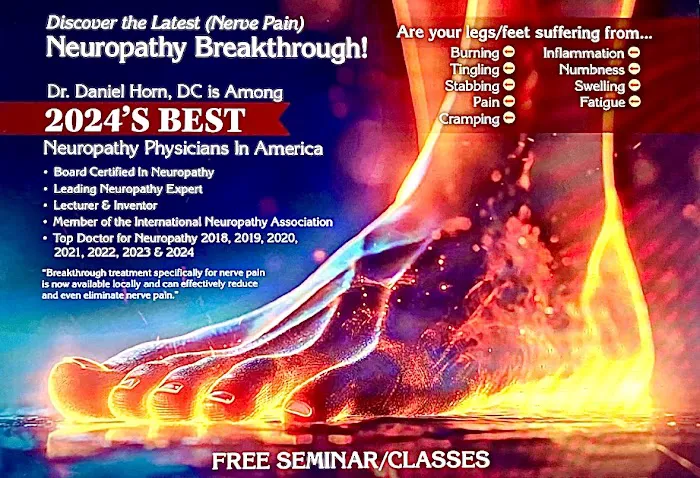 Discover the Latest (Nerve Pain)
Neuropathy Breakthrough!

Dr. Daniel Horn, DC is Among
2024'S BEST
Neuropathy Physicians In America

• Board Certified In Neuropathy
• Leading Neuropathy Expert
• Lecturer & Inventor
• Member of the International Neuropathy Association
• Top Doctor for Neuropathy 2018, 2019, 2020, 2021, 2022, 2023 & 2024

"Breakthrough treatment specifically for nerve pain is now available locally and can effectively reduce and even eliminate nerve pain."

Are your legs/feet suffering from...
Burning
Tingling
Stabbing
Pain
Cramping
Inflammation
Numbness
Swelling
Fatigue

FREE SEMINAR/CLASSES